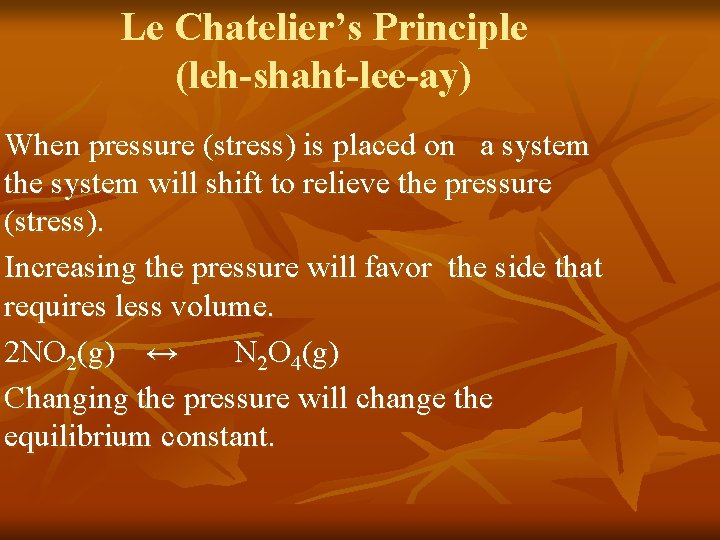 Le Chatelier's Principle
(leh-shaht-lee-ay)

When pressure (stress) is placed on a system the system will shift to relieve the pressure (stress).

Increasing the pressure will favor the side that requires less volume.

$2NO_2(g) \leftrightarrow N_2O_4(g)$

Changing the pressure will change the equilibrium constant.